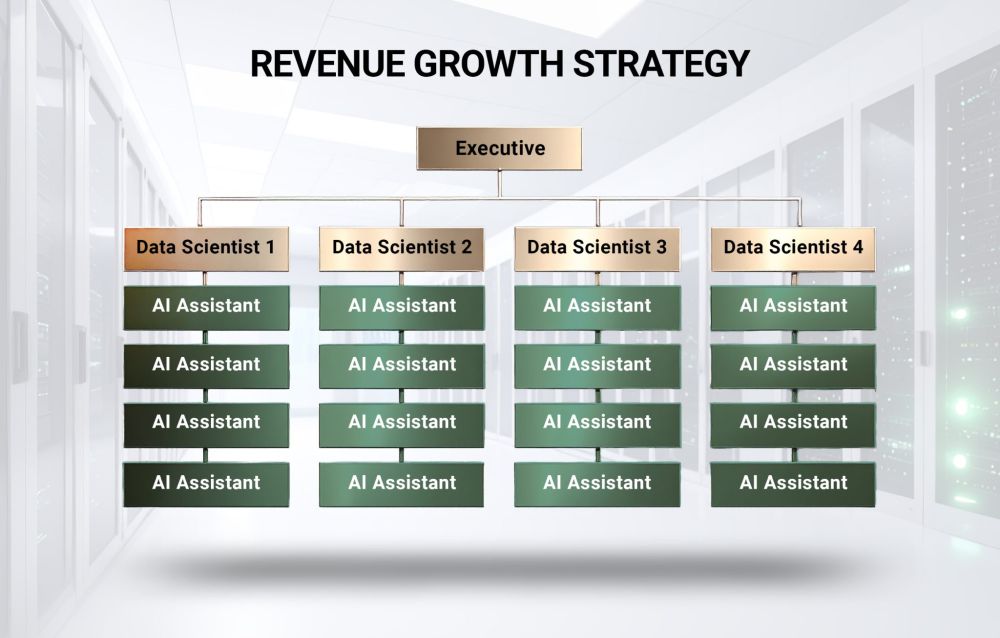 REVENUE GROWTH STRATEGY

Executive

Data Scientist 1

AI Assistant

AI Assistant

AI Assistant

AI Assistant

Data Scientist 2

AI Assistant

AI Assistant

AI Assistant

AI Assistant

Data Scientist 3

AI Assistant

AI Assistant

AI Assistant

AI Assistant

Data Scientist 4

AI Assistant

AI Assistant

AI Assistant

AI Assistant